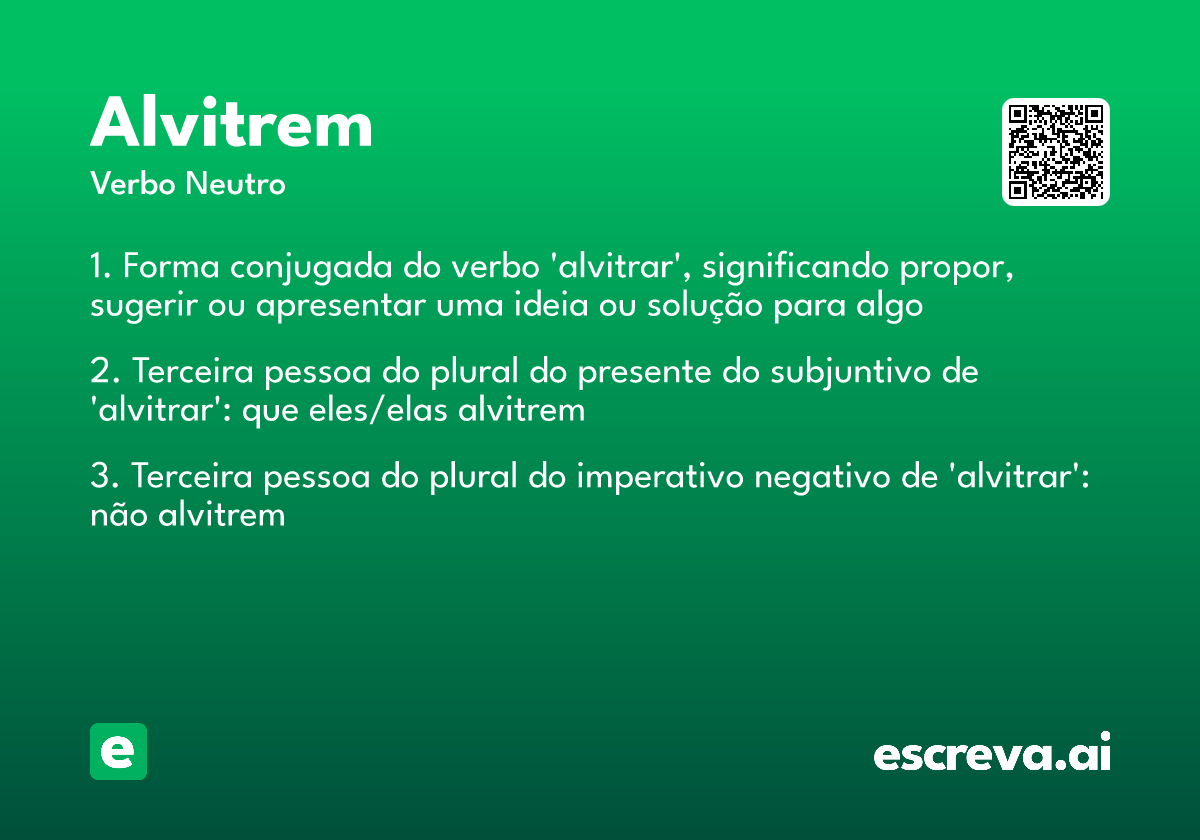 Alvitrem
Verbo Neutro

1. Forma conjugada do verbo 'alvitrar', significando propor, sugerir ou apresentar uma ideia ou solução para algo

2. Terceira pessoa do plural do presente do subjuntivo de 'alvitrar': que eles/elas alvitrem

3. Terceira pessoa do plural do imperativo negativo de 'alvitrar': não alvitrem

e

escreva.ai